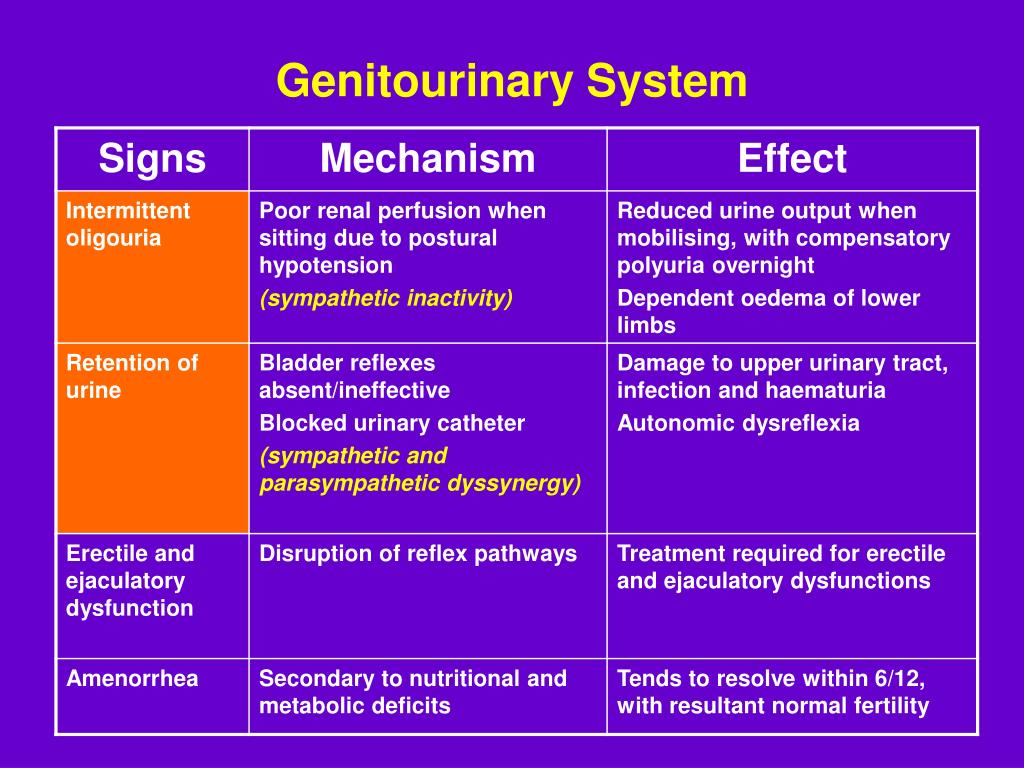 Genitourinary System

| Signs | Mechanism | Effect |
|---|---|---|
| Intermittent oligouria | Poor renal perfusion when sitting due to postural hypotension (sympathetic inactivity) | Reduced urine output when mobilising, with compensatory polyuria overnight Dependent oedema of lower limbs |
| Retention of urine | Bladder reflexes absent/ineffective Blocked urinary catheter (sympathetic and parasympathetic dyssynergy) | Damage to upper urinary tract, infection and haematuria Autonomic dysreflexia |
| Erectile and ejaculatory dysfunction | Disruption of reflex pathways | Treatment required for erectile and ejaculatory dysfunctions |
| Amenorrhea | Secondary to nutritional and metabolic deficits | Tends to resolve within 6/12, with resultant normal fertility |